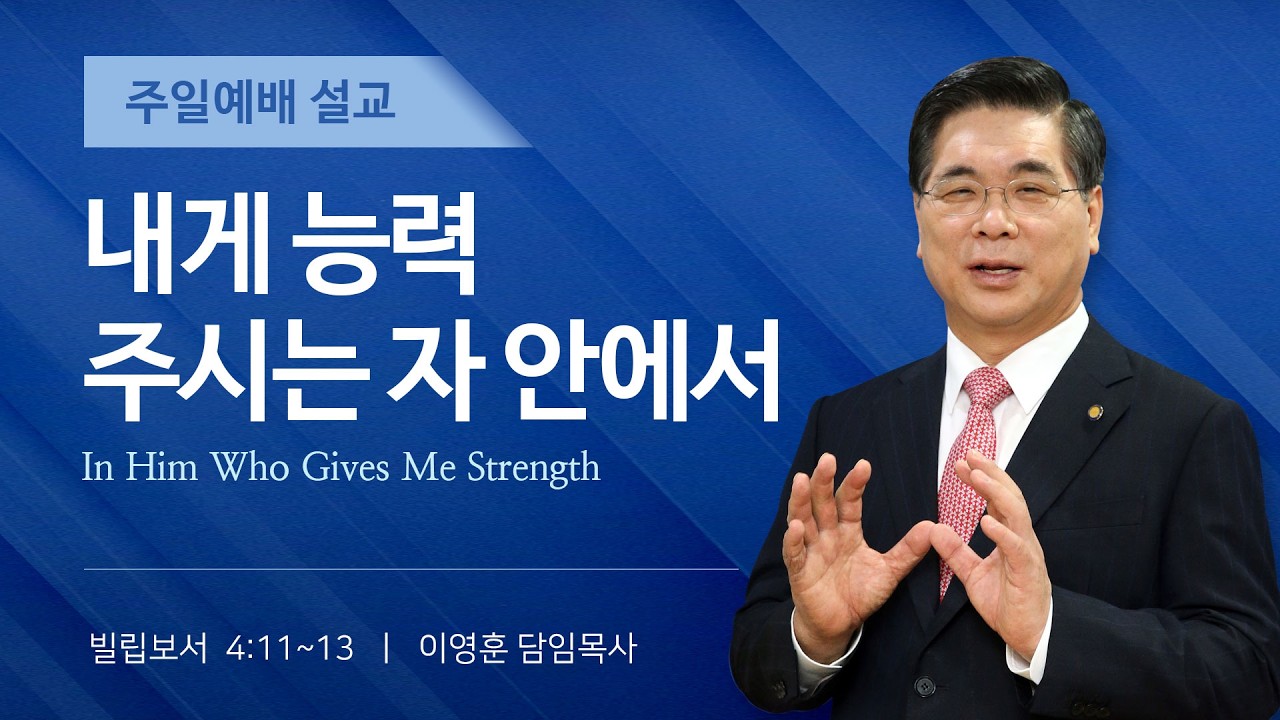 주일예배 설교

내게 능력
주시는 자 안에서

In Him Who Gives Me Strength

빌립보서 4:11~13 | 이영훈 담임목사